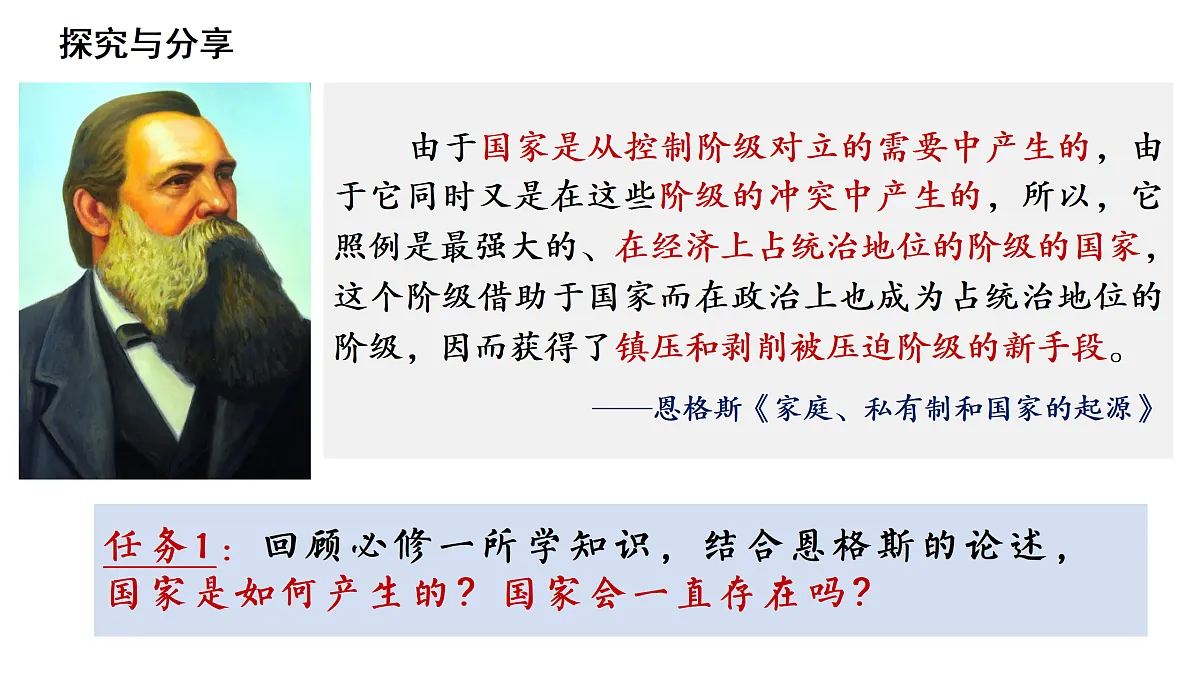 探究与分享

由于国家是从控制阶级对立的需要中产生的，由于它同时又是在这些阶级的冲突中产生的，所以，它照例是最强大的、在经济上占统治地位的阶级的国家，这个阶级借助于国家而在政治上也成为占统治地位的阶级，因而获得了镇压和剥削被压迫阶级的新手段。

——恩格斯《家庭、私有制和国家的起源》

任务1：回顾必修一所学知识，结合恩格斯的论述，国家是如何产生的？国家会一直存在吗？